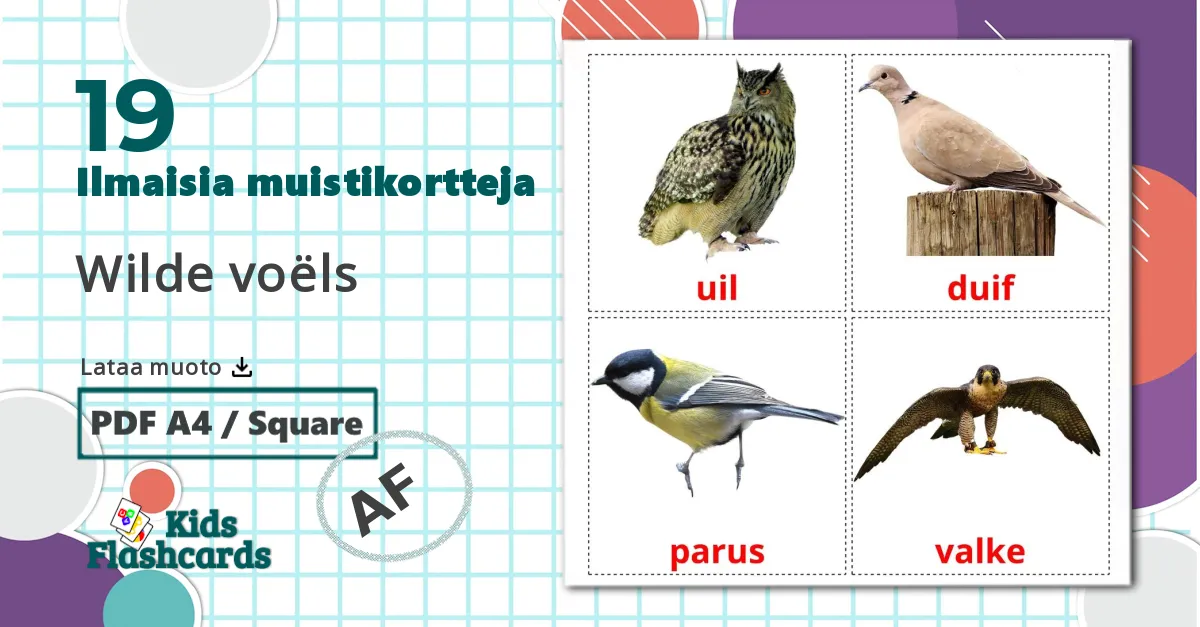 19
Ilmaisia muistikortteja

Wilde voëls

Lataa muoto

PDF A4 / Square

AF

Kids Flashcards

uil

duif

parus

valke